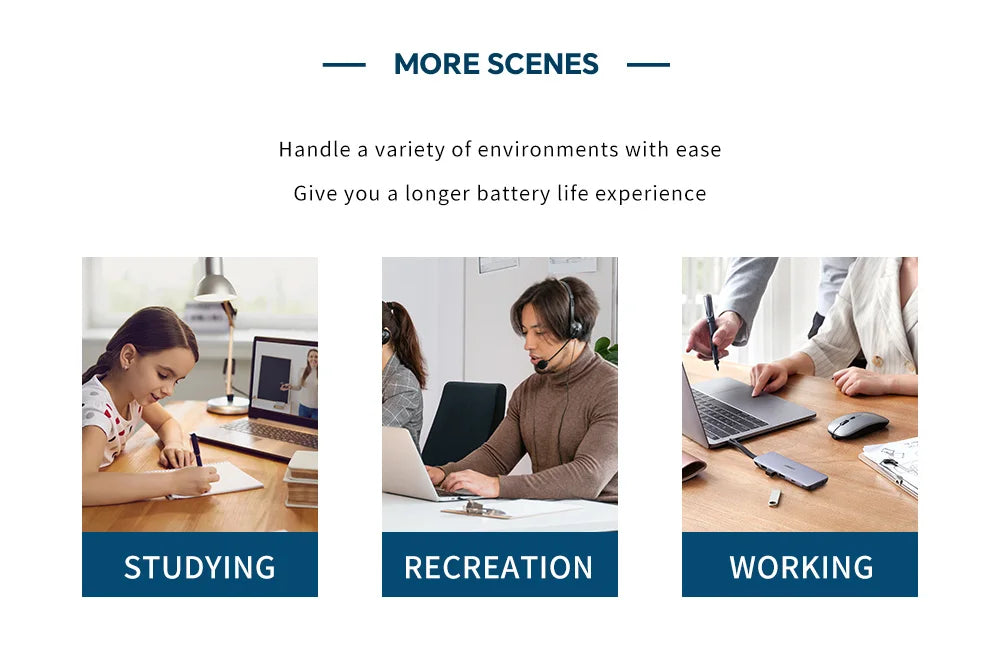 MORE SCENES

Handle a variety of environments with ease

Give you a longer battery life experience

STUDYING

RECREATION

WORKING